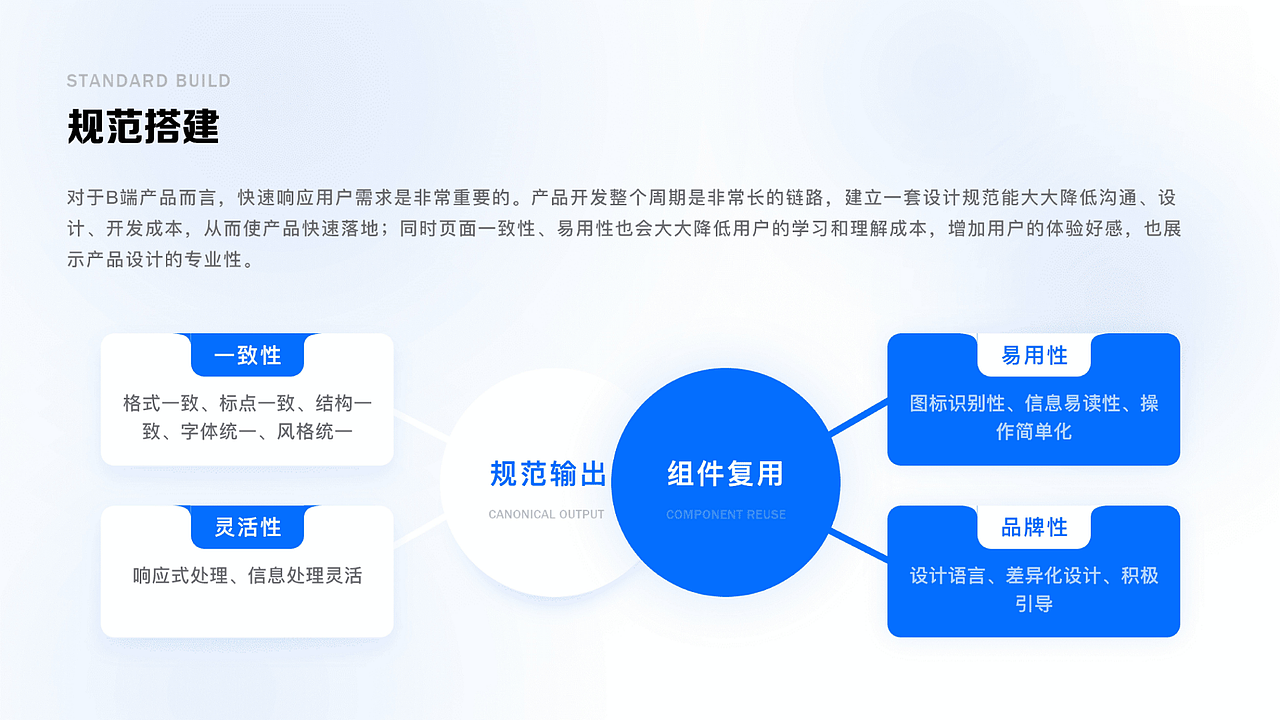 STANDARD BUILD

规范搭建

对于B端产品而言，快速响应用户需求是非常重要的。产品开发整个周期是非常长的链路，建立一套设计规范能大大降低沟通、设计、开发成本，从而使产品快速落地；同时页面一致性、易用性也会大大降低用户的学习和理解成本，增加用户的体验好感，也展示产品设计的专业性。

一致性

格式一致、标点一致、结构一致、字体统一、风格统一

灵活性

响应式处理、信息处理灵活

规范输出

CANONICAL OUTPUT

组件复用

COMPONENT REUSE

易用性

图标识别性、信息易读性、操作简单化

品牌性

设计语言、差异化设计、积极引导